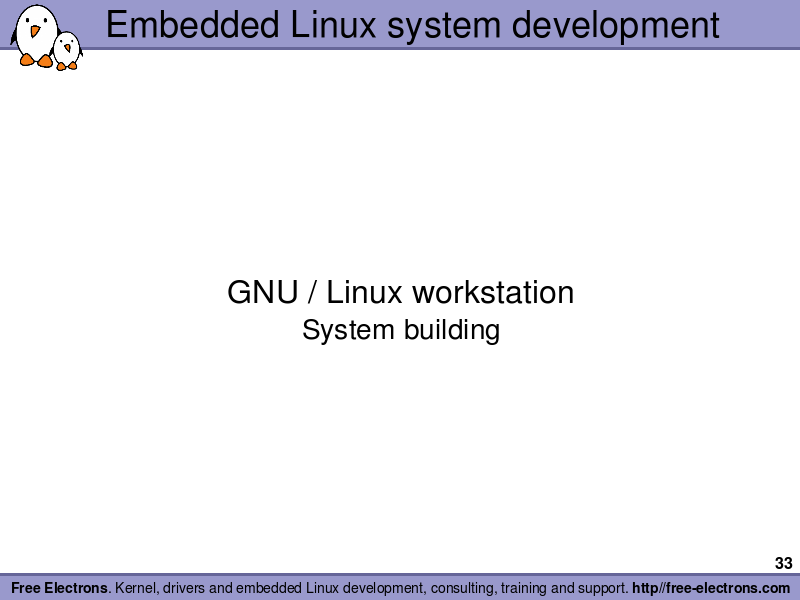 Embedded Linux system development

GNU / Linux workstation
System building

33

Free Electrons. Kernel, drivers and embedded Linux development, consulting, training and support. http//free-electrons.com